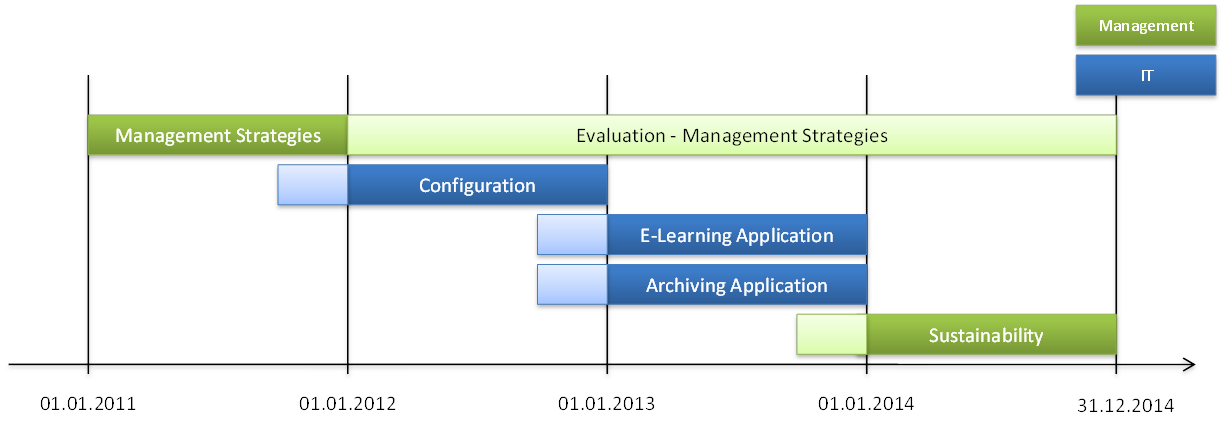 Management

IT

Management Strategies

Evaluation - Management Strategies

Configuration

E-Learning Application

Archiving Application

Sustainability

01.01.2011

01.01.2012

01.01.2013

01.01.2014

31.12.2014